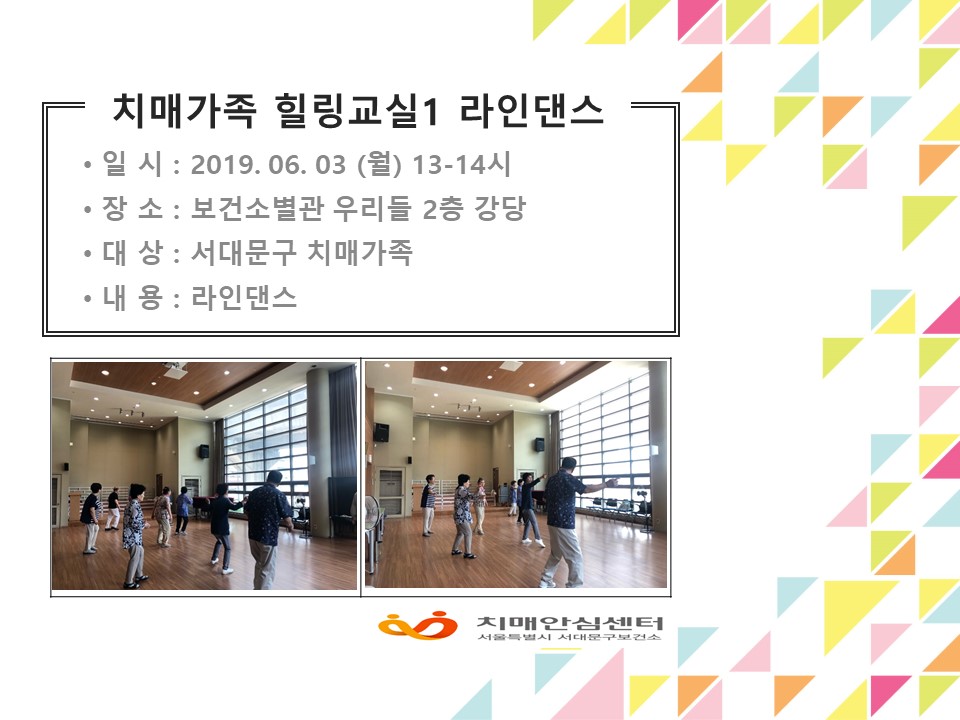 치매가족 힐링교실1 라인댄스

• 일 시 : 2019. 06. 03 (월) 13-14시
• 장 소 : 보건소별관 우리들 2층 강당
• 대 상 : 서대문구 치매가족
• 내 용 : 라인댄스

치매안심센터
서울특별시 서대문구보건소